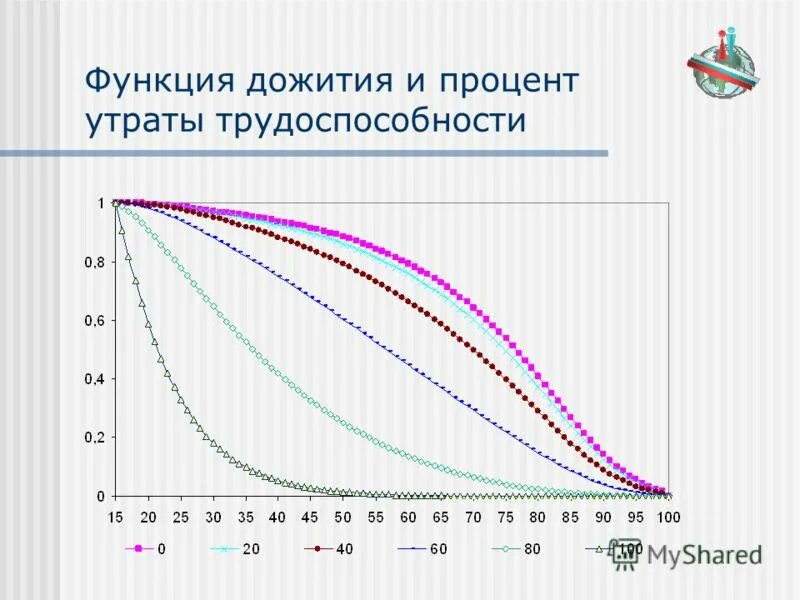 Функция дожития и процент утраты трудоспособности

1
0,8
0,6
0,4
0,2
0
15 20 25 30 35 40 45 50 55 60 65 70 75 80 85 90 95 100

0 20 40 60 80 100

MyShared